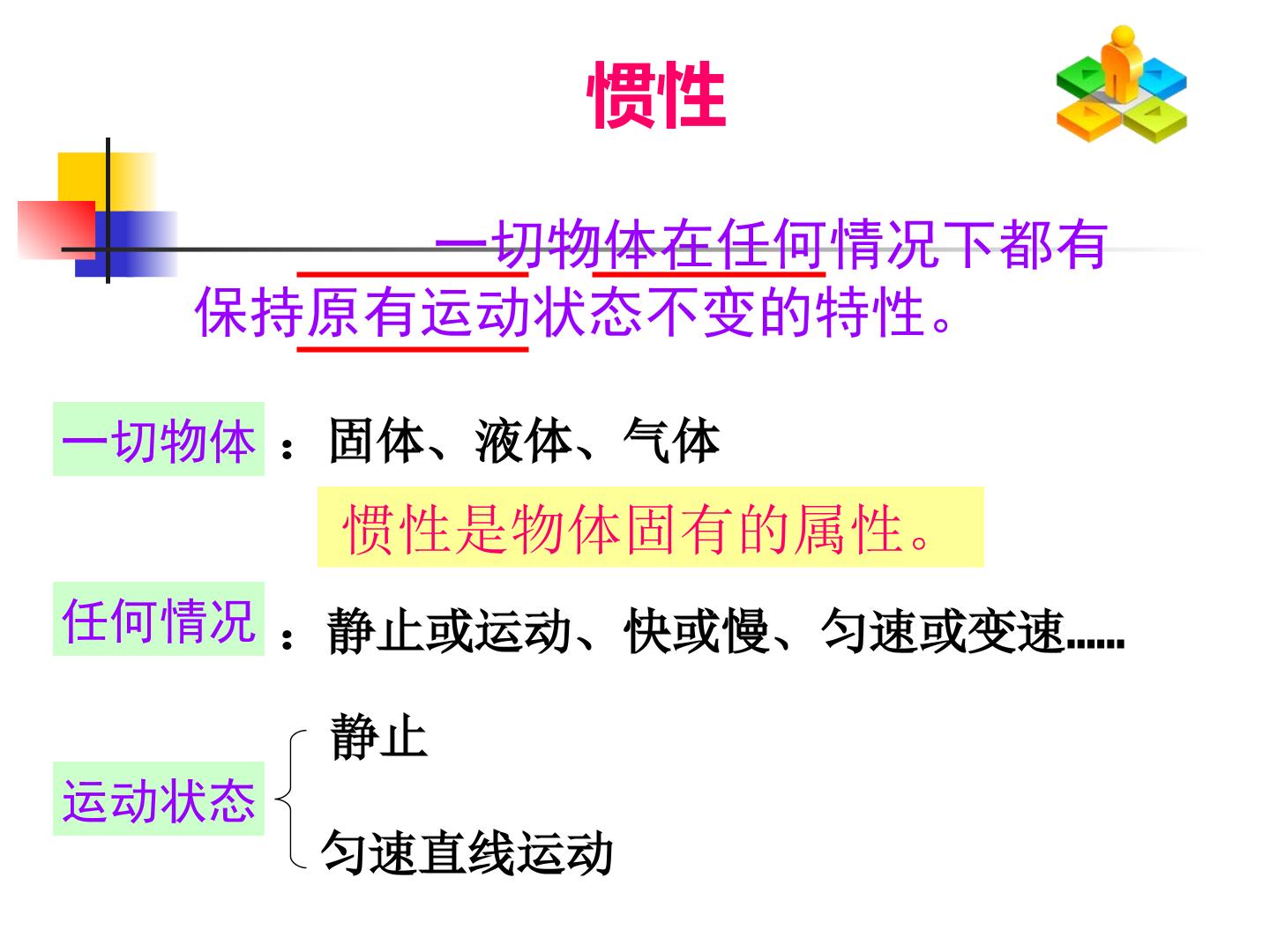 惯性

一切物体在任何情况下都有保持原有运动状态不变的特性。

一切物体：固体、液体、气体

惯性是物体固有的属性。

任何情况：静止或运动、快或慢、匀速或变速……

运动状态
静止
匀速直线运动